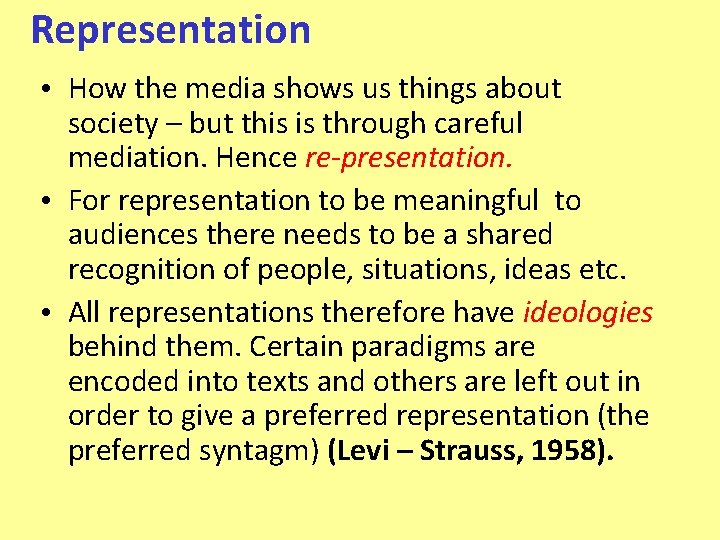 Representation

• How the media shows us things about society – but this is through careful mediation. Hence re-presentation.

• For representation to be meaningful  to audiences there needs to be a shared recognition of people, situations, ideas etc.

• All representations therefore have ideologies behind them. Certain paradigms are encoded into texts and others are left out in order to give a preferred representation (the preferred syntagm) (Levi – Strauss, 1958).